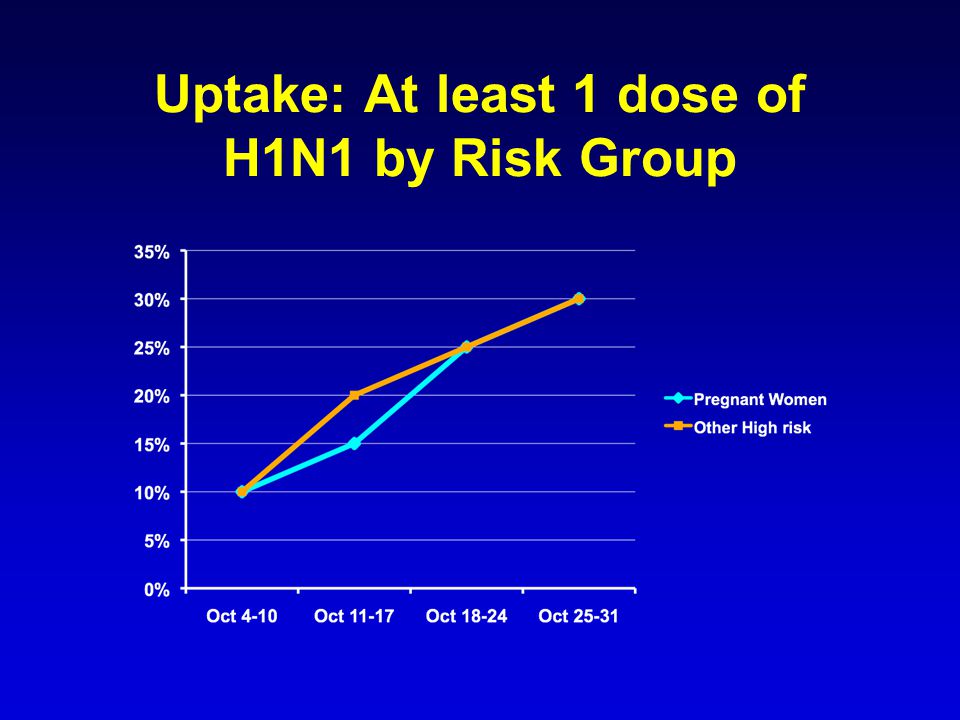 Uptake: At least 1 dose of H1N1 by Risk Group

35%
30%
25%
20%
15%
10%
5%
0%

Oct 4-10
Oct 11-17
Oct 18-24
Oct 25-31

Pregnant Women
Other High risk